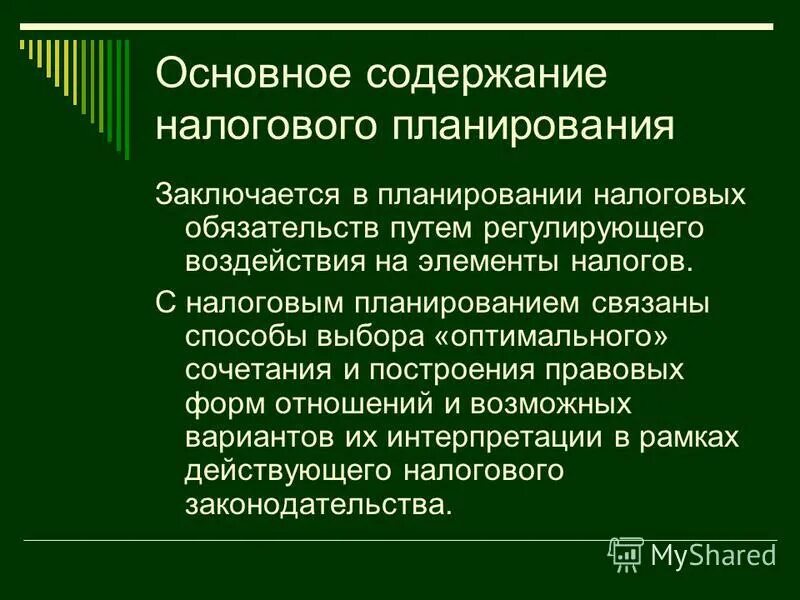 Основное содержание налогового планирования

Заключается в планировании налоговых обязательств путем регулирующего воздействия на элементы налогов.

С налоговым планированием связаны способы выбора «оптимального» сочетания и построения правовых форм отношений и возможных вариантов их интерпретации в рамках действующего налогового законодательства.

MyShared